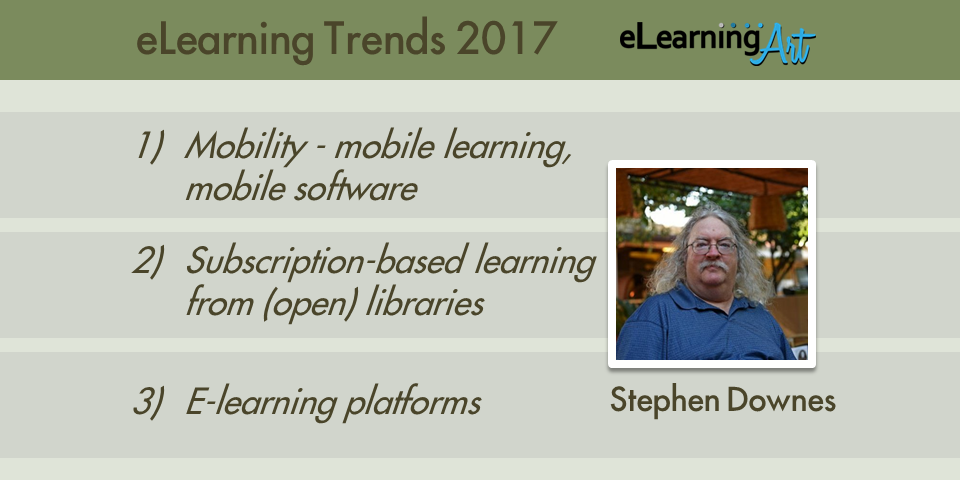 eLearning Trends 2017

eLearning Art

1) Mobility - mobile learning, mobile software

2) Subscription-based learning from (open) libraries

3) E-learning platforms

Stephen Downes